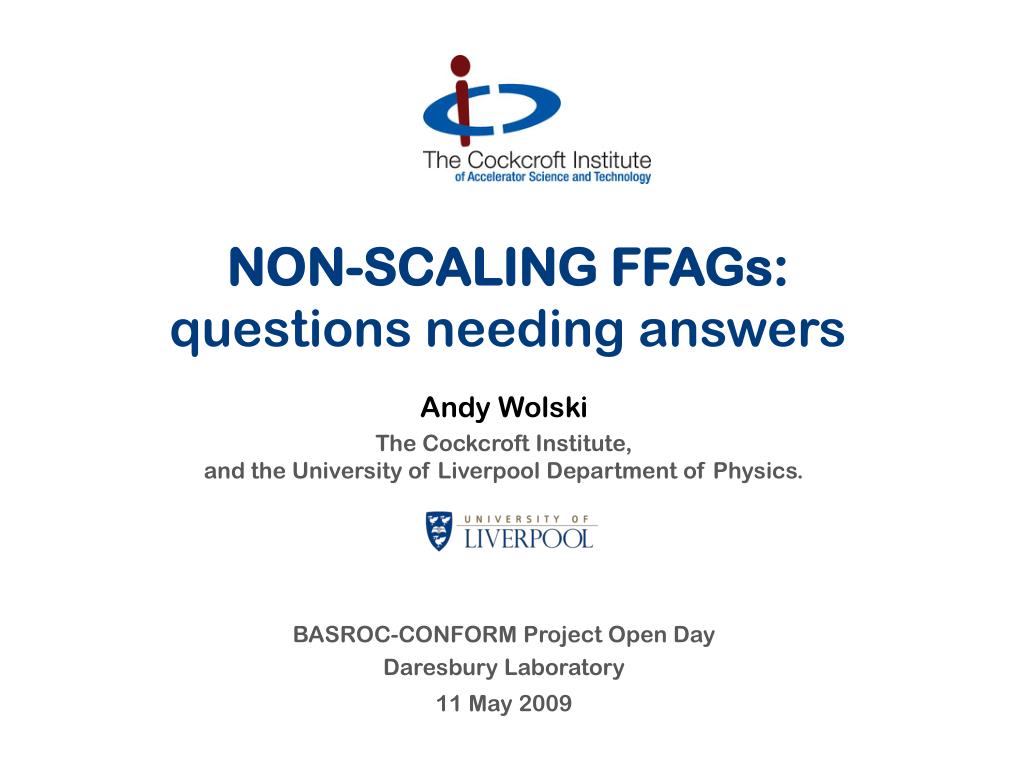 The Cockcroft Institute
of Accelerator Science and Technology

NON-SCALING FFAGs:
questions needing answers

Andy Wolski

The Cockcroft Institute,
and the University of Liverpool Department of Physics.

UNIVERSITY OF
LIVERPOOL

BASROC-CONFORM Project Open Day
Daresbury Laboratory
11 May 2009